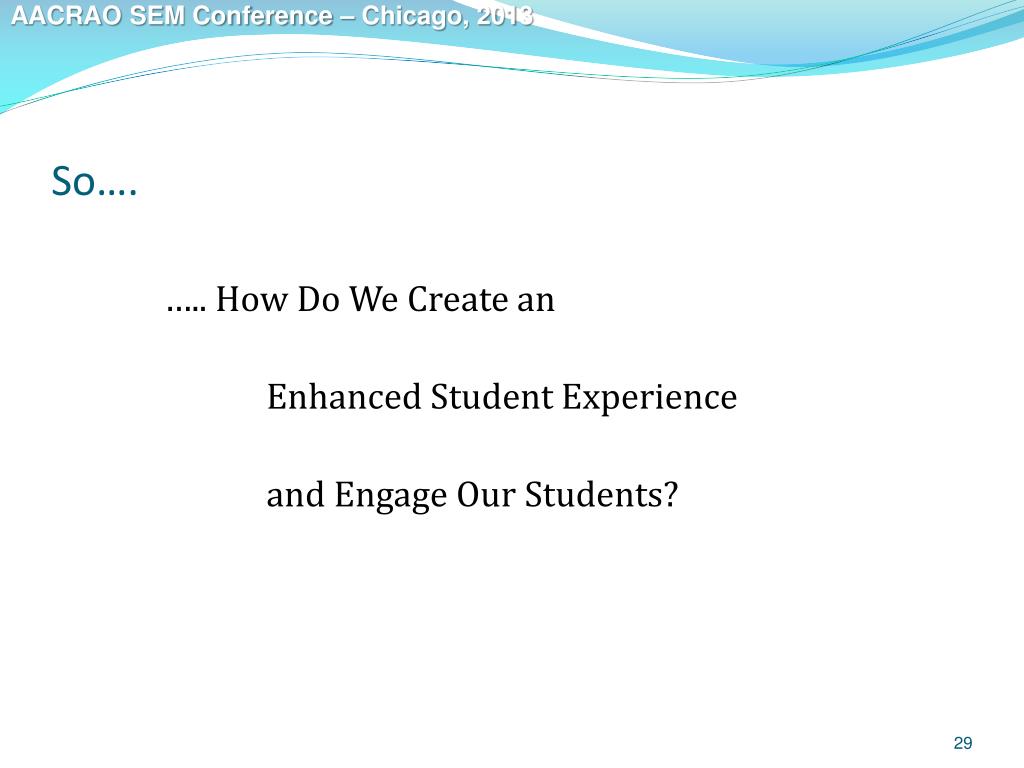 AACRAO SEM Conference – Chicago, 2013

So….

….. How Do We Create an

Enhanced Student Experience

and Engage Our Students?

29